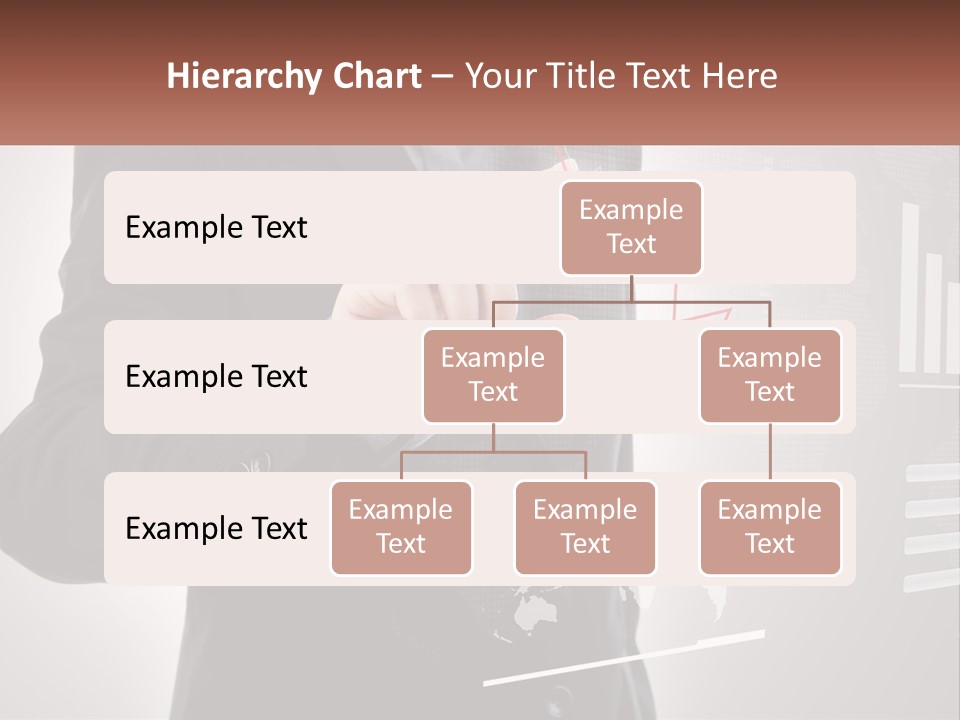 Hierarchy Chart – Your Title Text Here

Example Text

Example Text

Example Text

Example Text

Example Text

Example Text

Example Text

Example Text

Example Text